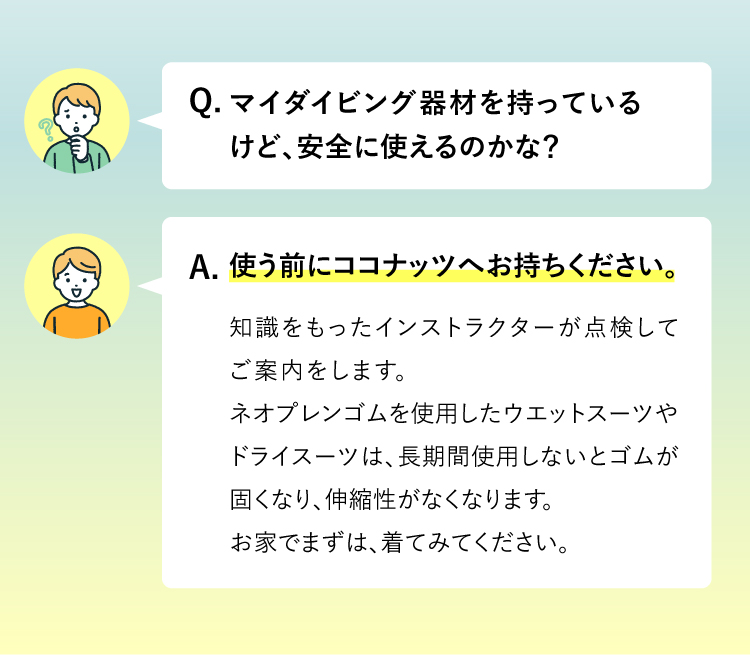 Q. マイダイビング器材を持っているけど、安全に使えるのかな？

A. 使う前にココナッツへお持ちください。

知識をもったインストラクターが点検してご案内をします。
ネオプレンゴムを使用したウエットスーツやドライスーツは、長期間使用しないとゴムが固くなり、伸縮性がなくなります。
お家でまずは、着てみてください。